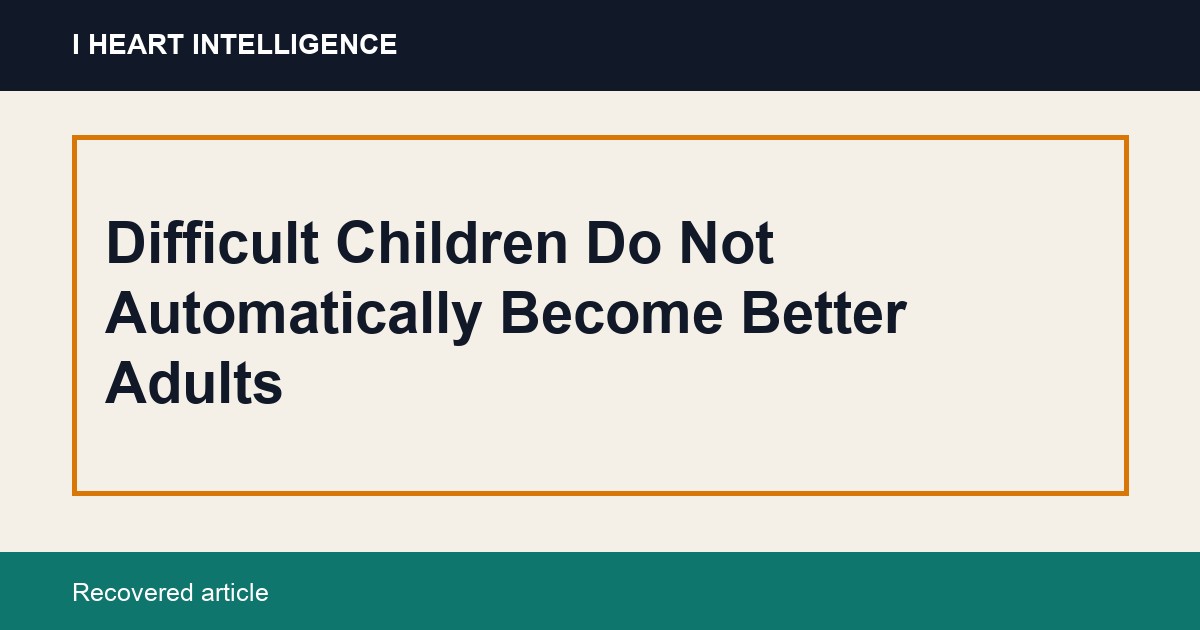 I HEART INTELLIGENCE

Difficult Children Do Not Automatically Become Better Adults

Recovered article